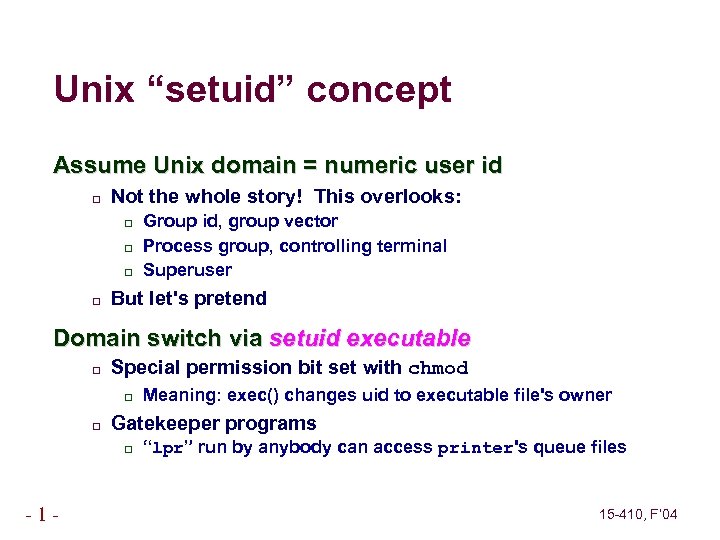 Unix “setuid” concept

Assume Unix domain = numeric user id

Not the whole story! This overlooks:

Group id, group vector

Process group, controlling terminal

Superuser

But let's pretend

Domain switch via setuid executable

Special permission bit set with chmod

Meaning: exec() changes uid to executable file's owner

Gatekeeper programs

“lpr” run by anybody can access printer's queue files

- 1 -

15-410, F'04